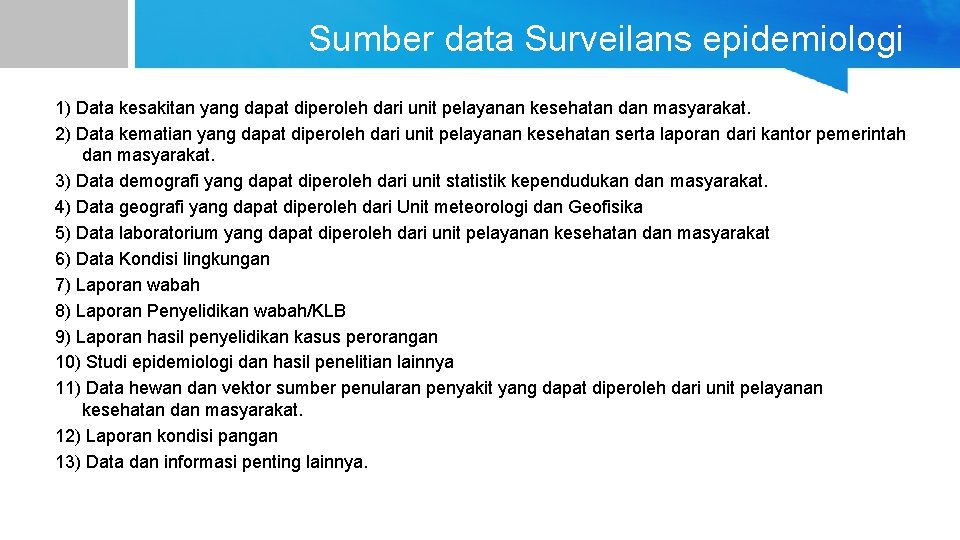 Sumber data Surveilans epidemiologi

1) Data kesakitan yang dapat diperoleh dari unit pelayanan kesehatan dan masyarakat.
2) Data kematian yang dapat diperoleh dari unit pelayanan kesehatan serta laporan dari kantor pemerintah dan masyarakat.
3) Data demografi yang dapat diperoleh dari unit statistik kependudukan dan masyarakat.
4) Data geografi yang dapat diperoleh dari Unit meteorologi dan Geofisika
5) Data laboratorium yang dapat diperoleh dari unit pelayanan kesehatan dan masyarakat
6) Data Kondisi lingkungan
7) Laporan wabah
8) Laporan Penyelidikan wabah/KLB
9) Laporan hasil penyelidikan kasus perorangan
10) Studi epidemiologi dan hasil penelitian lainnya
11) Data hewan dan vektor sumber penularan penyakit yang dapat diperoleh dari unit pelayanan kesehatan dan masyarakat.
12) Laporan kondisi pangan
13) Data dan informasi penting lainnya.